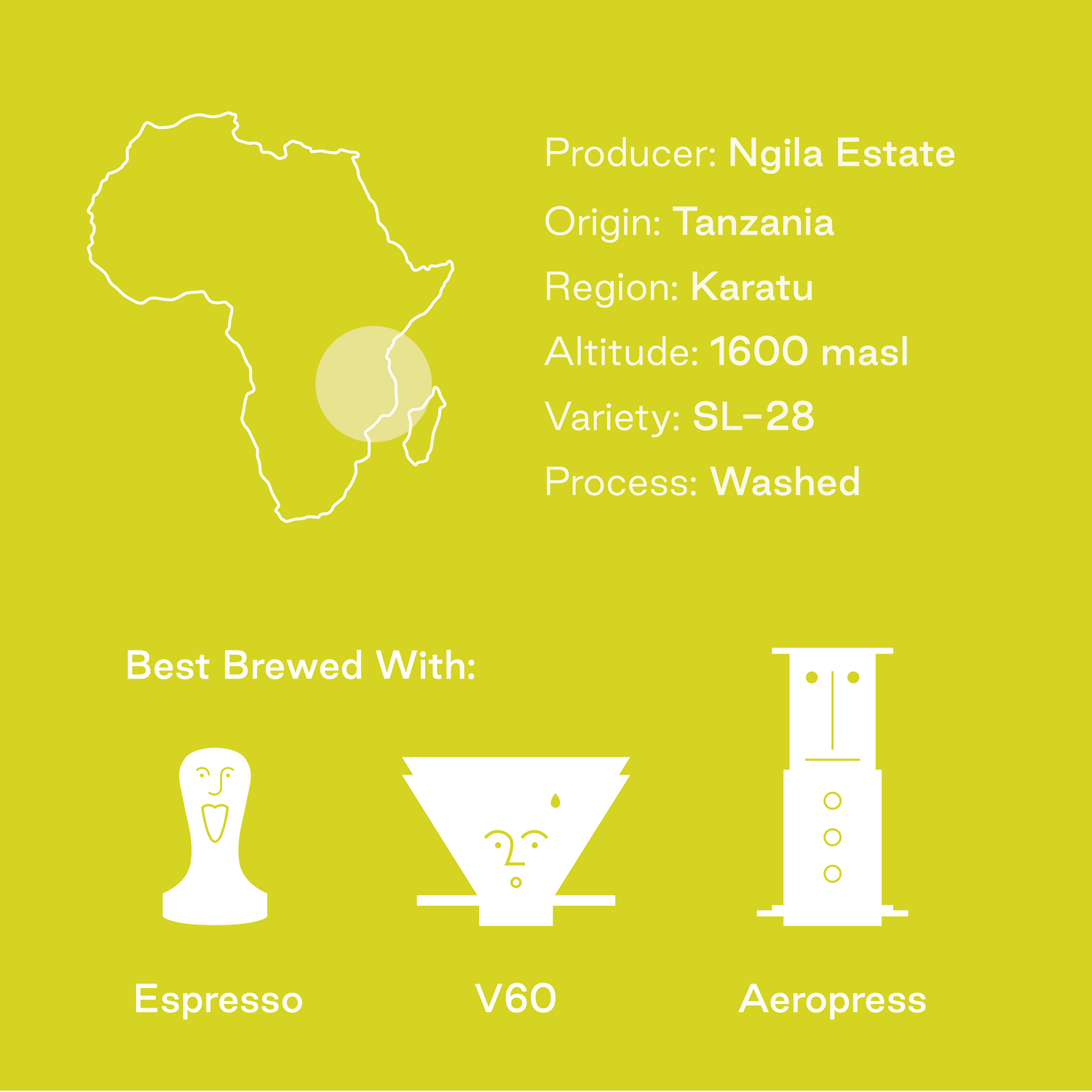 Producer: Ngila Estate
Origin: Tanzania
Region: Karatu
Altitude: 1600 masl
Variety: SL-28
Process: Washed

Best Brewed With:

Espresso

V60

Aeropress